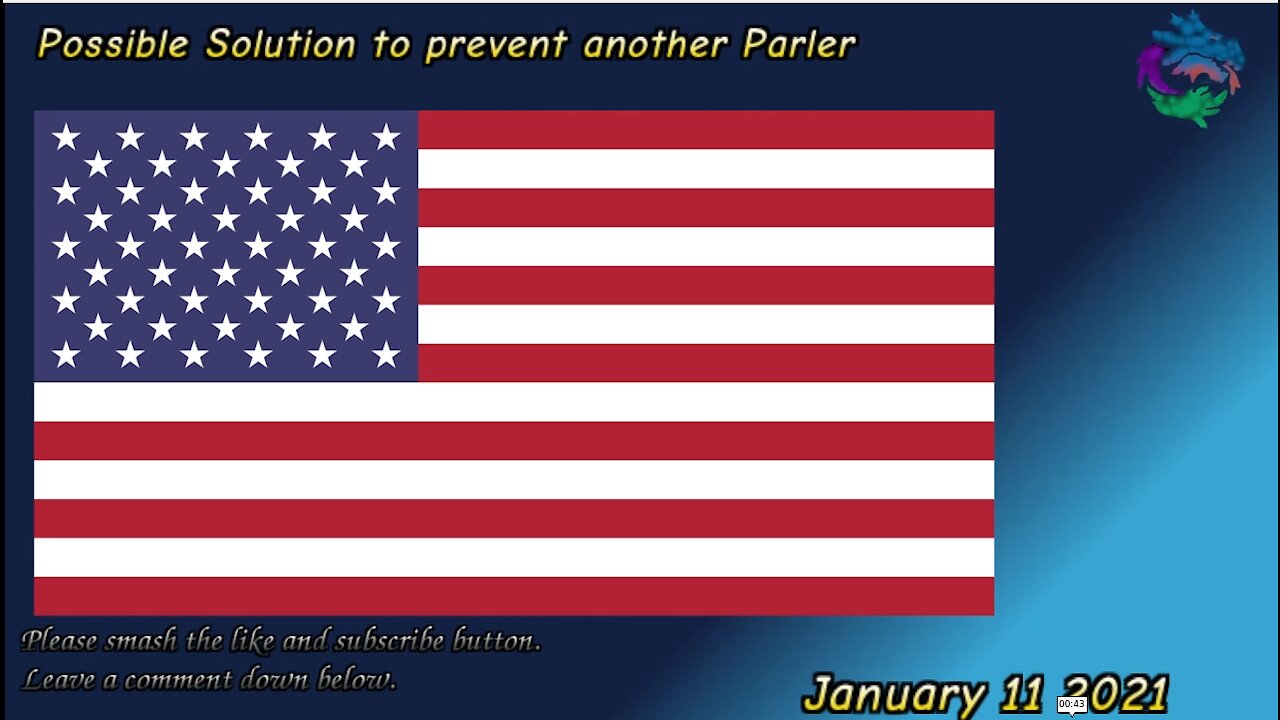 Possible Solution to prevent another Parler

Please smash the like and subscribe button.
Leave a comment down below.

January 11 2021

00:43